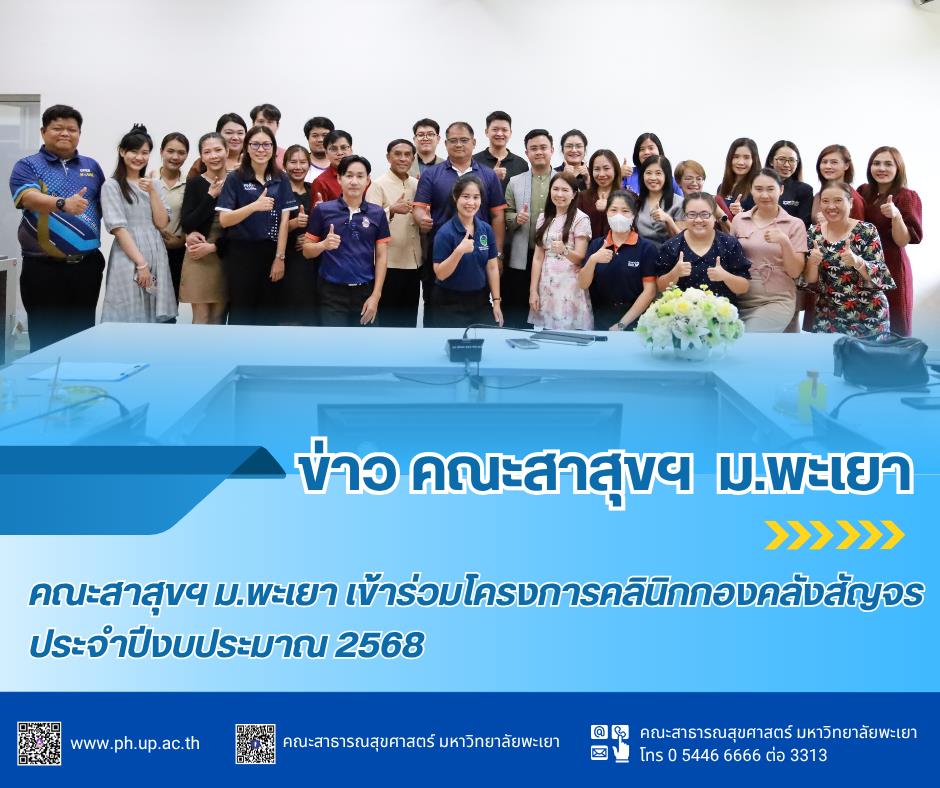 ข่าว คณะสาสุขฯ ม.พะเยา

คณะสาสุขฯ ม.พะเยา เข้าร่วมโครงการคลินิกกองคลังสัญจร ประจำปีงบประมาณ 2568

www.ph.up.ac.th

คณะสาธารณสุขศาสตร์ มหาวิทยาลัยพะเยา

คณะสาธารณสุขศาสตร์ มหาวิทยาลัยพะเยา
โทร 0 5446 6666 ต่อ 3313